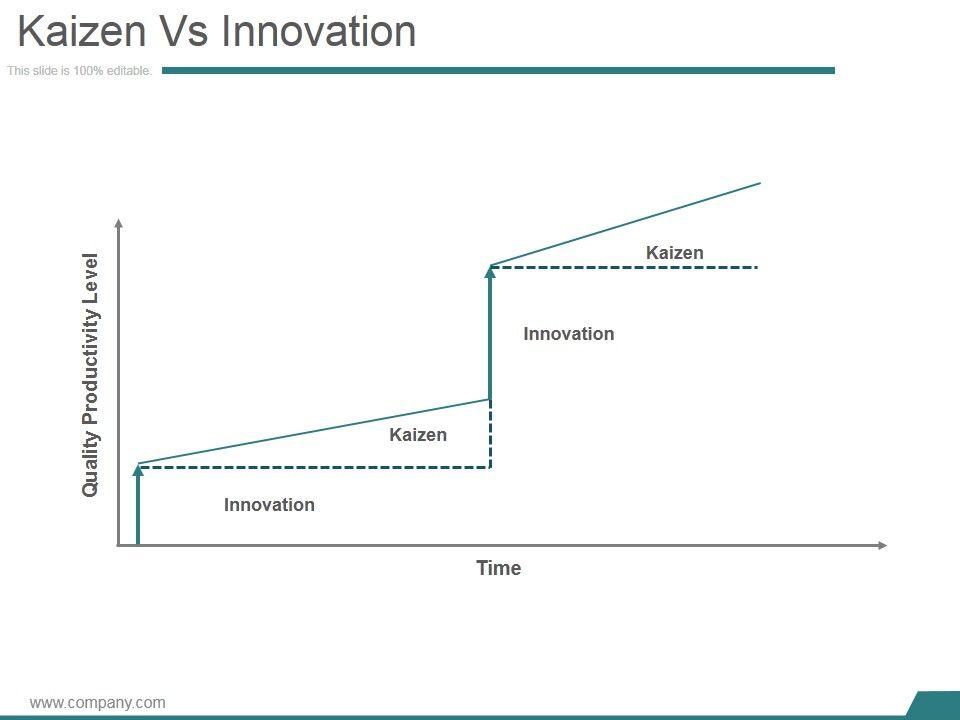 Kaizen Vs Innovation

This slide is 100% editable.

Quality Productivity Level

Kaizen

Innovation

Kaizen

Innovation

Time

www.company.com